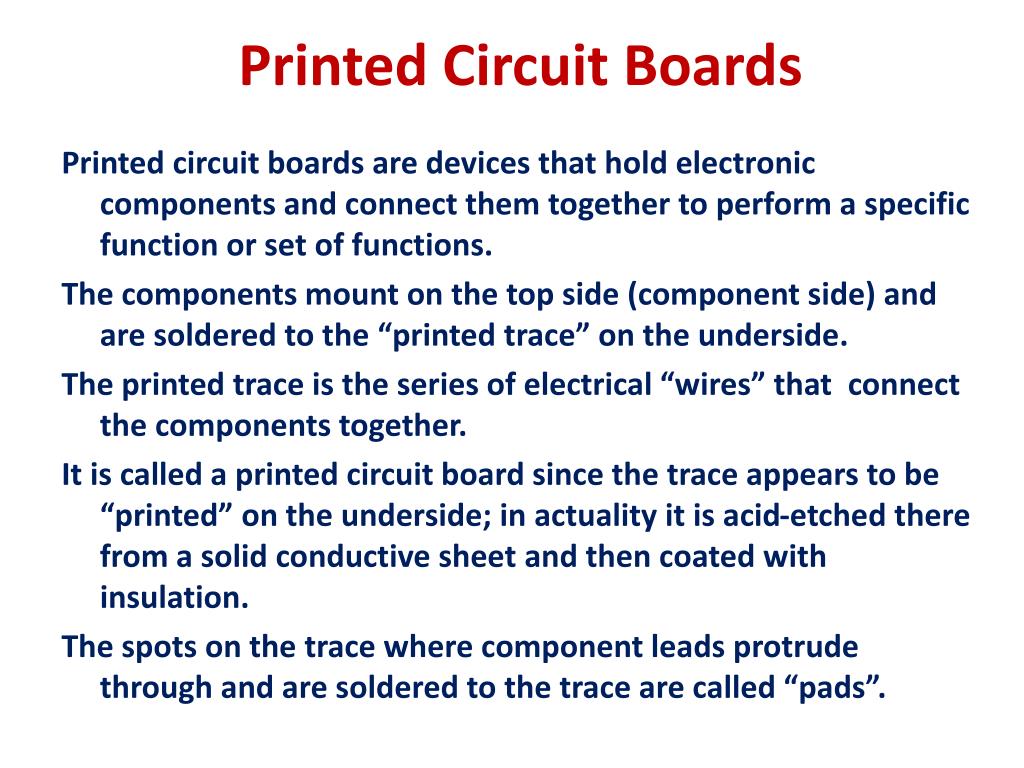 Printed Circuit Boards

Printed circuit boards are devices that hold electronic components and connect them together to perform a specific function or set of functions.

The components mount on the top side (component side) and are soldered to the “printed trace” on the underside.

The printed trace is the series of electrical “wires” that connect the components together.

It is called a printed circuit board since the trace appears to be “printed” on the underside; in actuality it is acid-etched there from a solid conductive sheet and then coated with insulation.

The spots on the trace where component leads protrude through and are soldered to the trace are called “pads”.